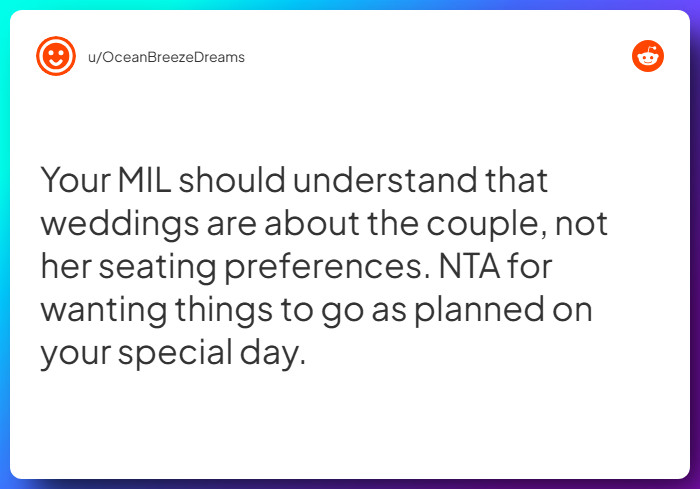 u/OceanBreezeDreams

Your MIL should understand that weddings are about the couple, not her seating preferences. NTA for wanting things to go as planned on your special day.